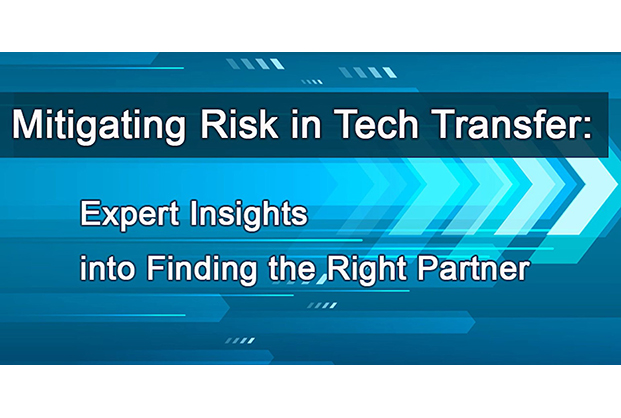 Mitigating Risk in Tech Transfer:

Expert Insights
into Finding the Right Partner